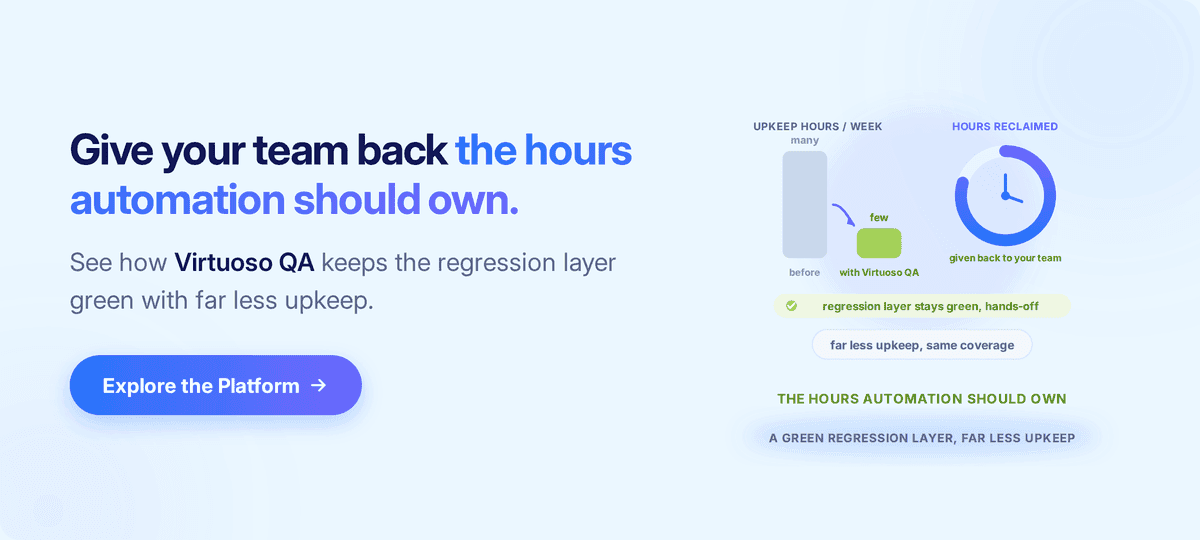 Give your team back the hours automation should own.

See how Virtuoso QA keeps the regression layer green with far less upkeep.

Explore the Platform →

UPKEEP HOURS / WEEK

many

few

before

with Virtuoso QA

HOURS RECLAIMED

given back to your team

regression layer stays green, hands-off

far less upkeep, same coverage

THE HOURS AUTOMATION SHOULD OWN

A GREEN REGRESSION LAYER, FAR LESS UPKEEP